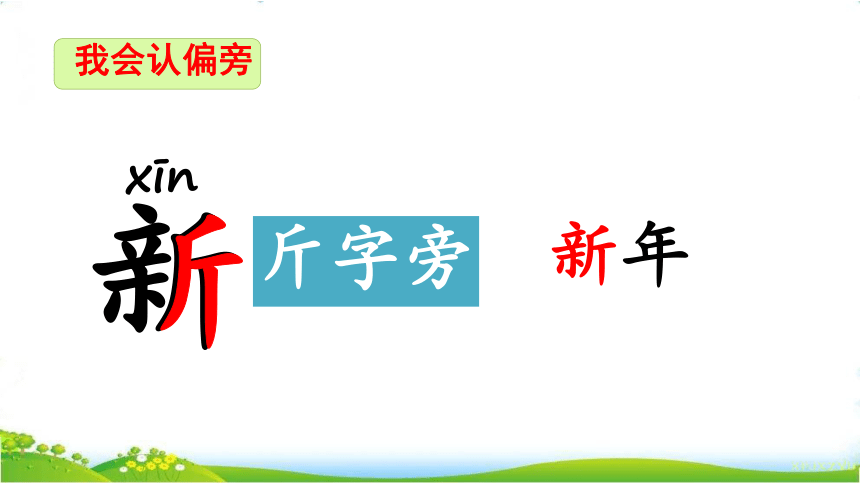 我会认偏旁

xīn
新

斤字旁

新年